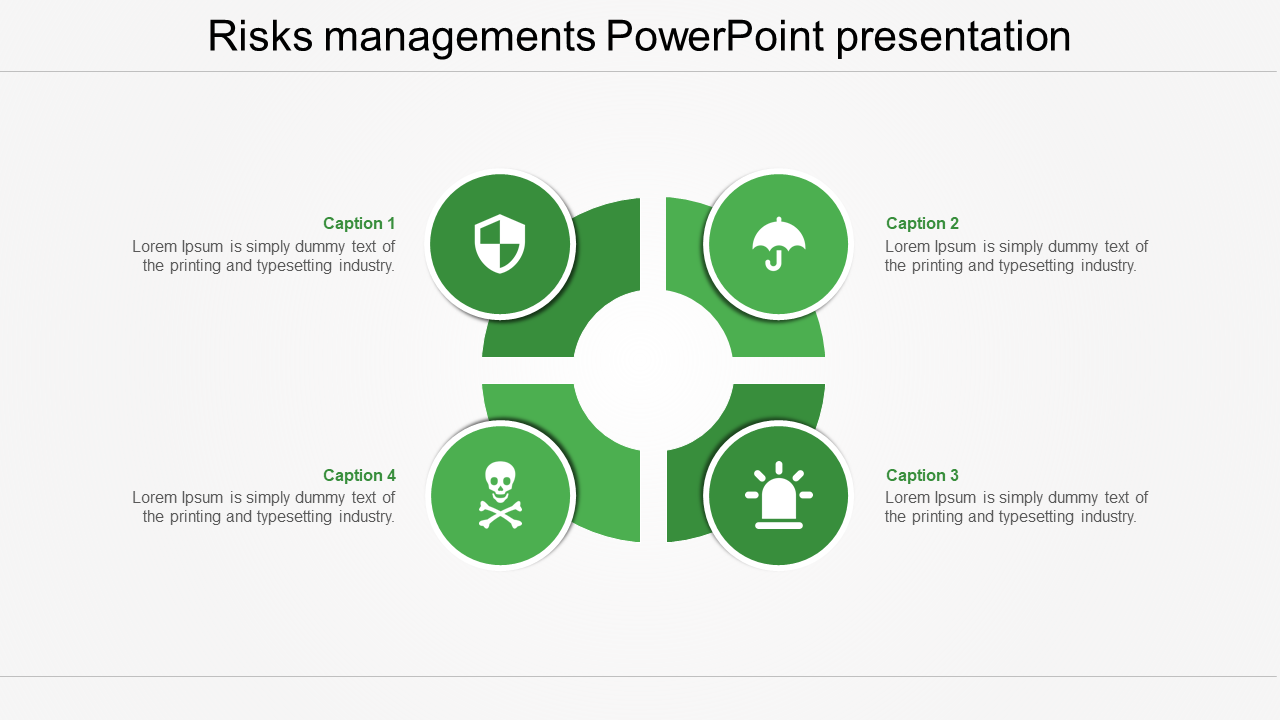 Risks managements PowerPoint presentation

Caption 1
Lorem Ipsum is simply dummy text of the printing and typesetting industry.

Caption 2
Lorem Ipsum is simply dummy text of the printing and typesetting industry.

Caption 4
Lorem Ipsum is simply dummy text of the printing and typesetting industry.

Caption 3
Lorem Ipsum is simply dummy text of the printing and typesetting industry.